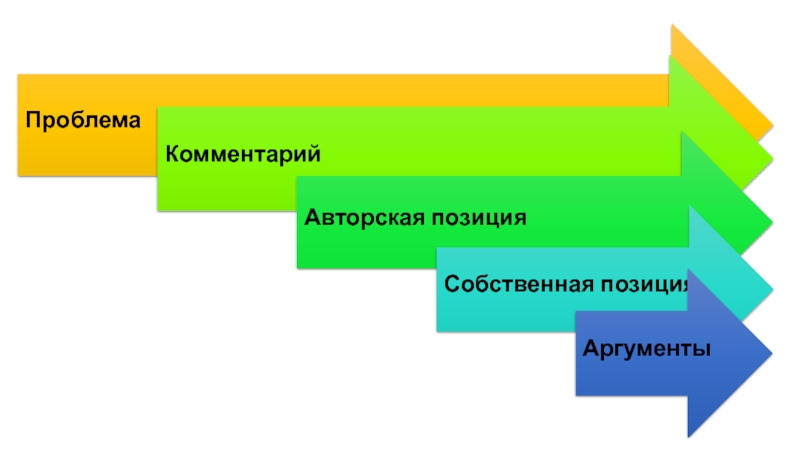 Проблема

Комментарий

Авторская позиция

Собственная позиция

Аргументы